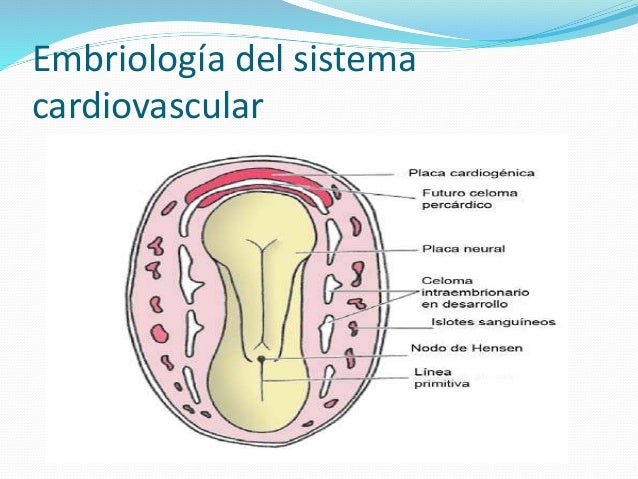 Embriología del sistema cardiovascular

Placa cardiogénica
Futuro celoma percárdico
Placa neural
Celoma intraembrionario en desarrollo
Islotes sanguíneos
Nodo de Hensen
Línea primitiva